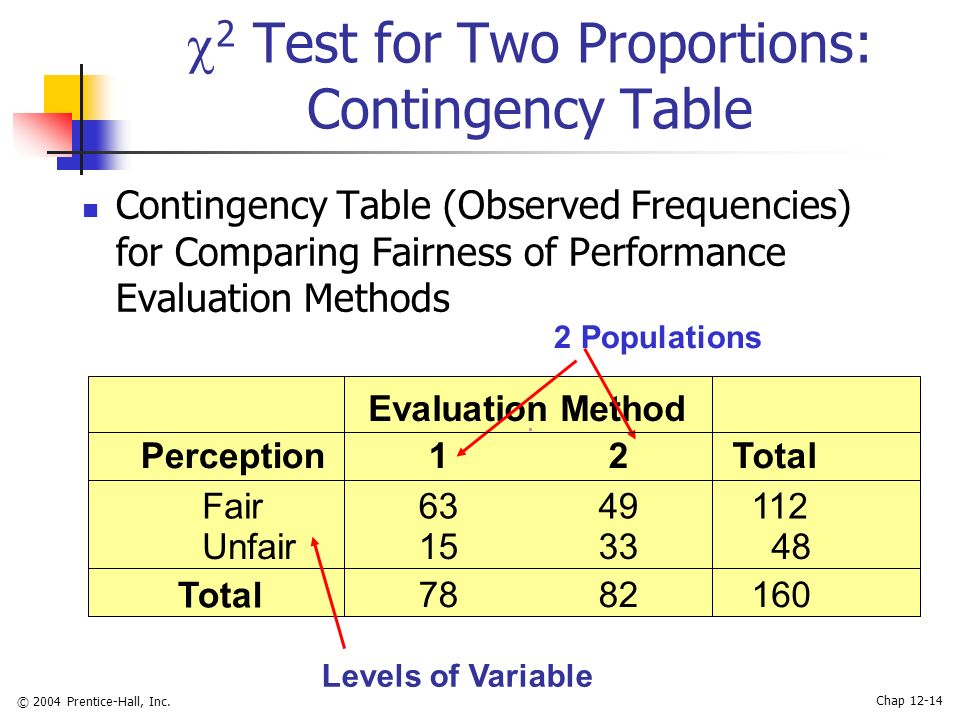 $\chi^2$ Test for Two Proportions: Contingency Table

Contingency Table (Observed Frequencies) for Comparing Fairness of Performance Evaluation Methods

2 Populations

| | Evaluation Method | | |
|---|---|---|---|
| Perception | 1 | 2 | Total |
| Fair | 63 | 49 | 112 |
| Unfair | 15 | 33 | 48 |
| Total | 78 | 82 | 160 |

Levels of Variable

© 2004 Prentice-Hall, Inc.

Chap 12-14